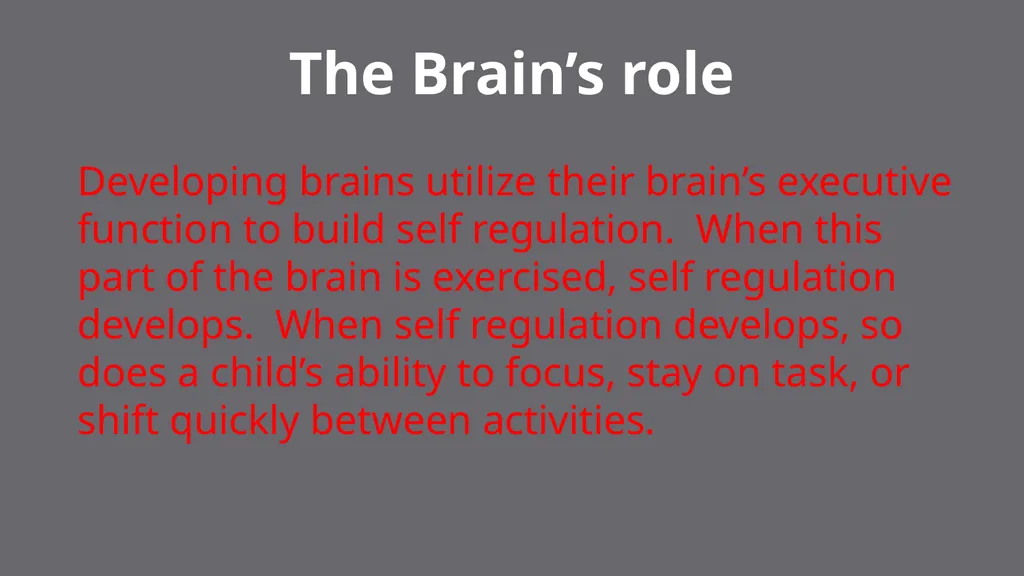 The Brain's role

Developing brains utilize their brain's executive function to build self regulation. When this part of the brain is exercised, self regulation develops. When self regulation develops, so does a child's ability to focus, stay on task, or shift quickly between activities.